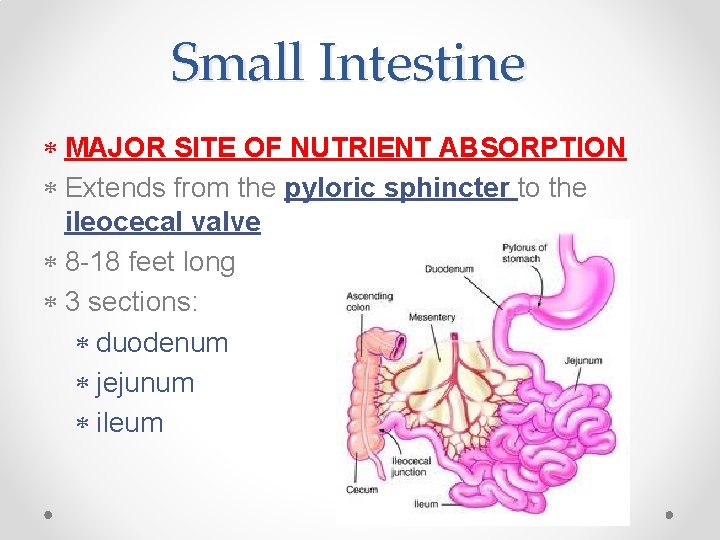 Small Intestine

* MAJOR SITE OF NUTRIENT ABSORPTION
* Extends from the pyloric sphincter to the ileocecal valve
* 8-18 feet long
* 3 sections:
  * duodenum
  * jejunum
  * ileum

Pylorus of stomach
Duodenum
Ascending colon
Mesentery
Jejunum
Ileocecal junction
Cecum
Ileum